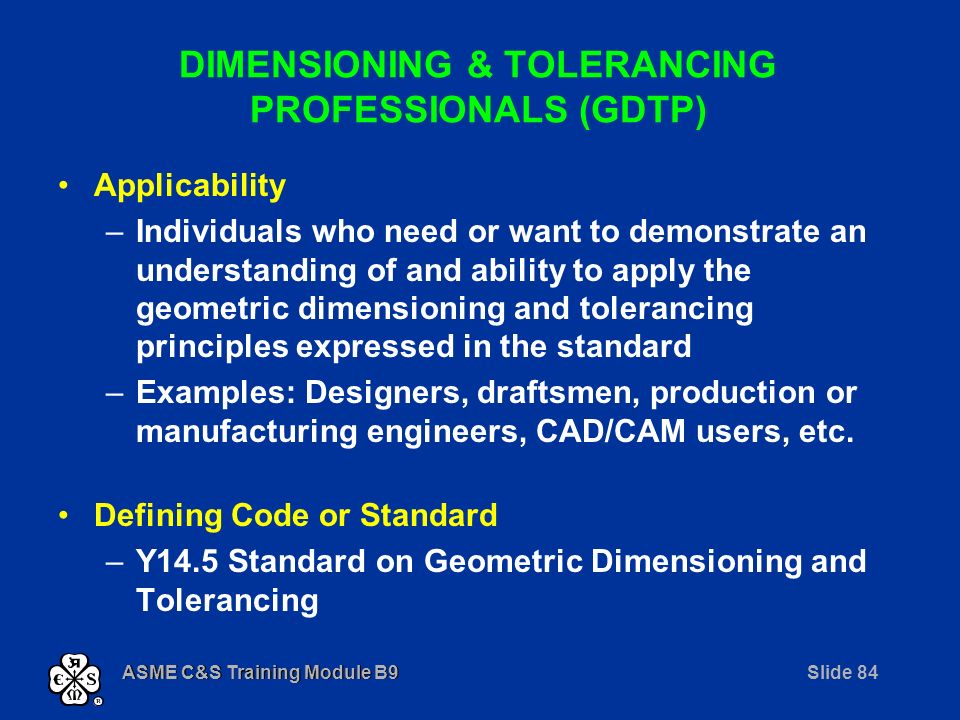 DIMENSIONING & TOLERANCING PROFESSIONALS (GDTP)

• Applicability
– Individuals who need or want to demonstrate an understanding of and ability to apply the geometric dimensioning and tolerancing principles expressed in the standard
– Examples: Designers, draftsmen, production or manufacturing engineers, CAD/CAM users, etc.

• Defining Code or Standard
– Y14.5 Standard on Geometric Dimensioning and Tolerancing

ASME C&S Training Module B9

Slide 84